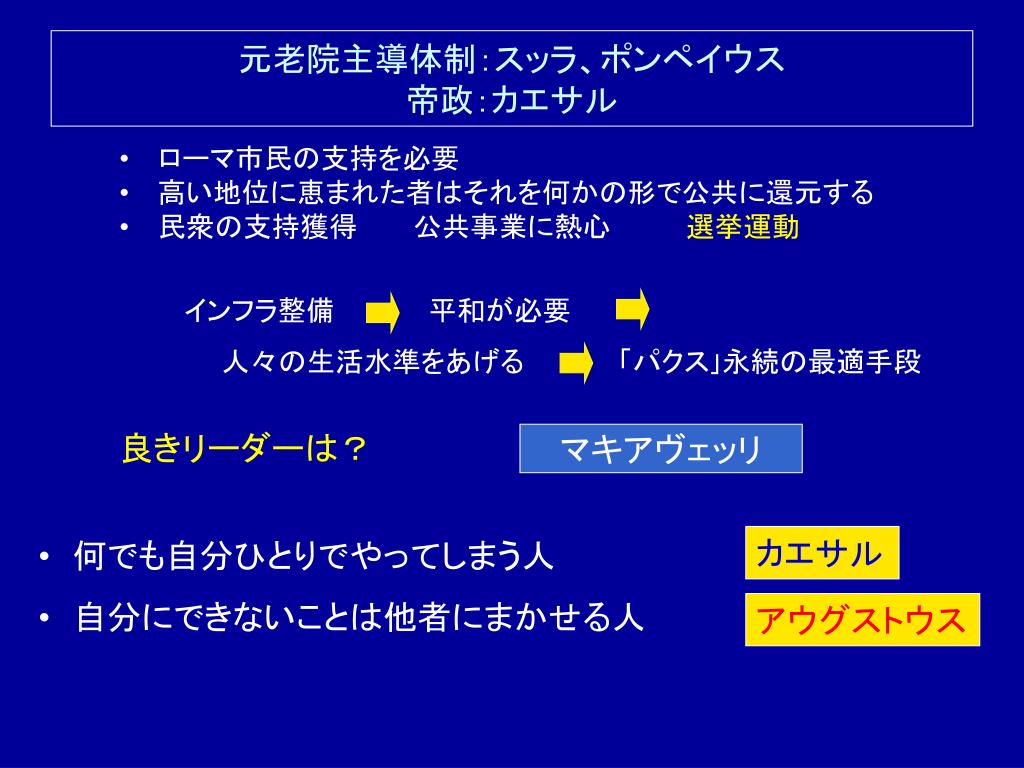 元老院主導体制：スッラ、ポンペイウス
帝政：カエサル

• ローマ市民の支持を必要
• 高い地位に恵まれた者はそれを何かの形で公共に還元する
• 民衆の支持獲得　公共事業に熱心　選挙運動

インフラ整備　平和が必要
人々の生活水準をあげる　「パクス」永続の最適手段

良きリーダーは？　マキアヴェッリ

• 何でも自分ひとりでやってしまう人　カエサル
• 自分にできないことは他者にまかせる人　アウグストウス